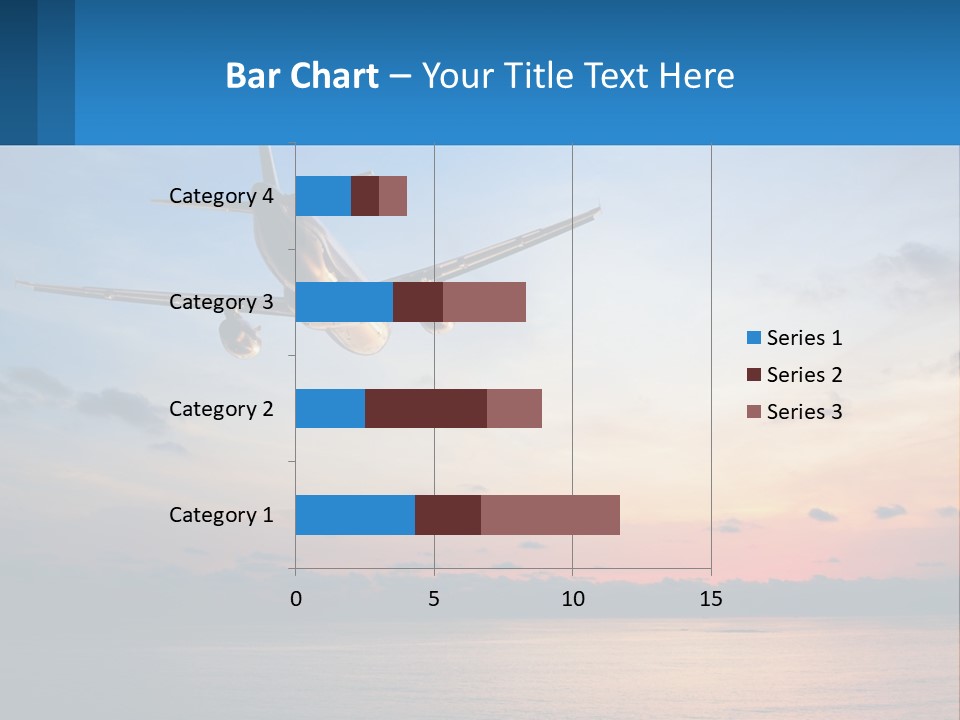 Bar Chart – Your Title Text Here

Category 4
Category 3
Category 2
Category 1

0
5
10
15

Series 1
Series 2
Series 3